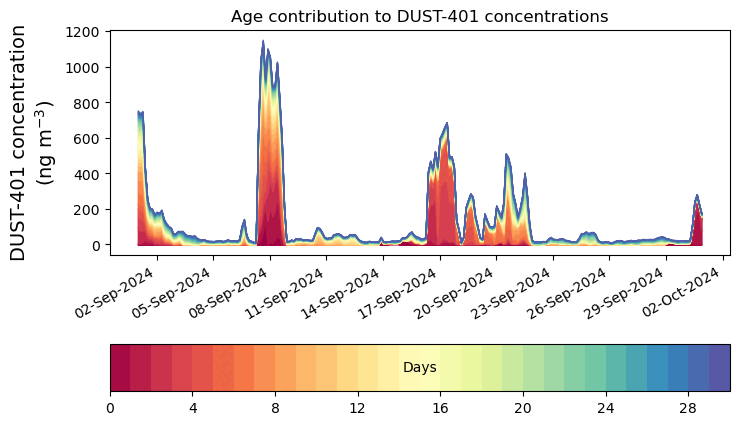 Age contribution to DUST-401 concentrations

DUST-401 concentration (ng m$^{-3}$)

1200
1000
800
600
400
200
0

02-Sep-2024
05-Sep-2024
08-Sep-2024
11-Sep-2024
14-Sep-2024
17-Sep-2024
20-Sep-2024
23-Sep-2024
26-Sep-2024
29-Sep-2024
02-Oct-2024

Days

0
4
8
12
16
20
24
28